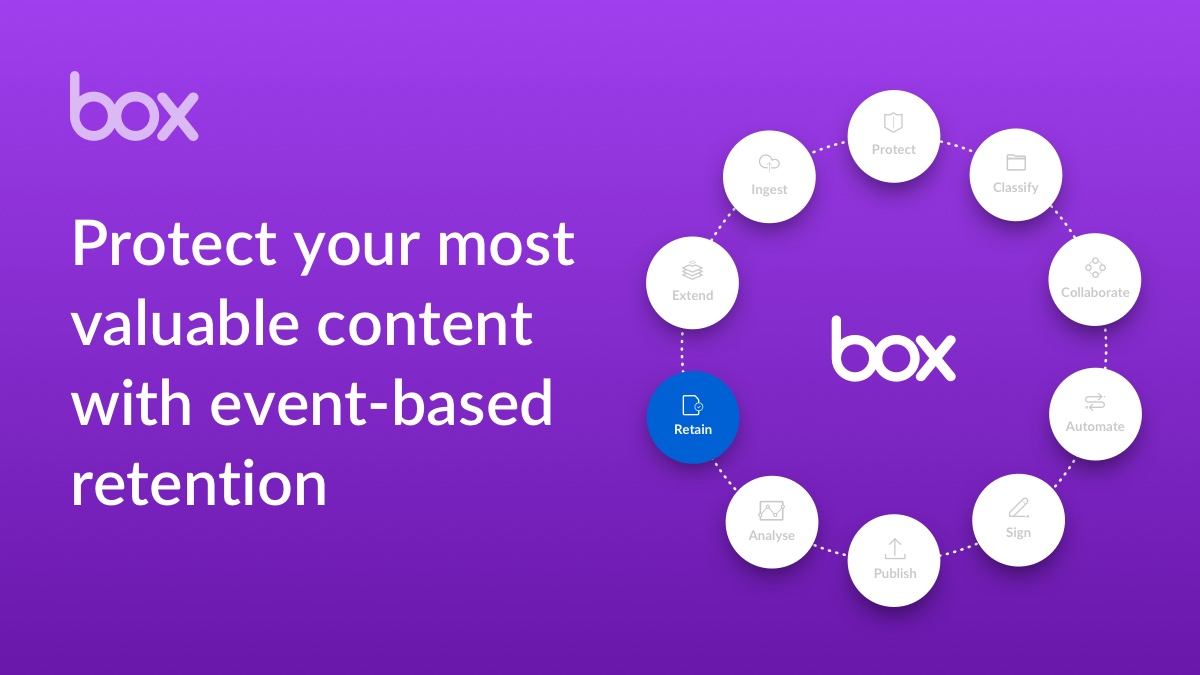 box

Protect your most valuable content with event-based retention

Protect
Classify
Collaborate
Automate
Sign
Publish
Analyse
Retain
Extend
Ingest

box